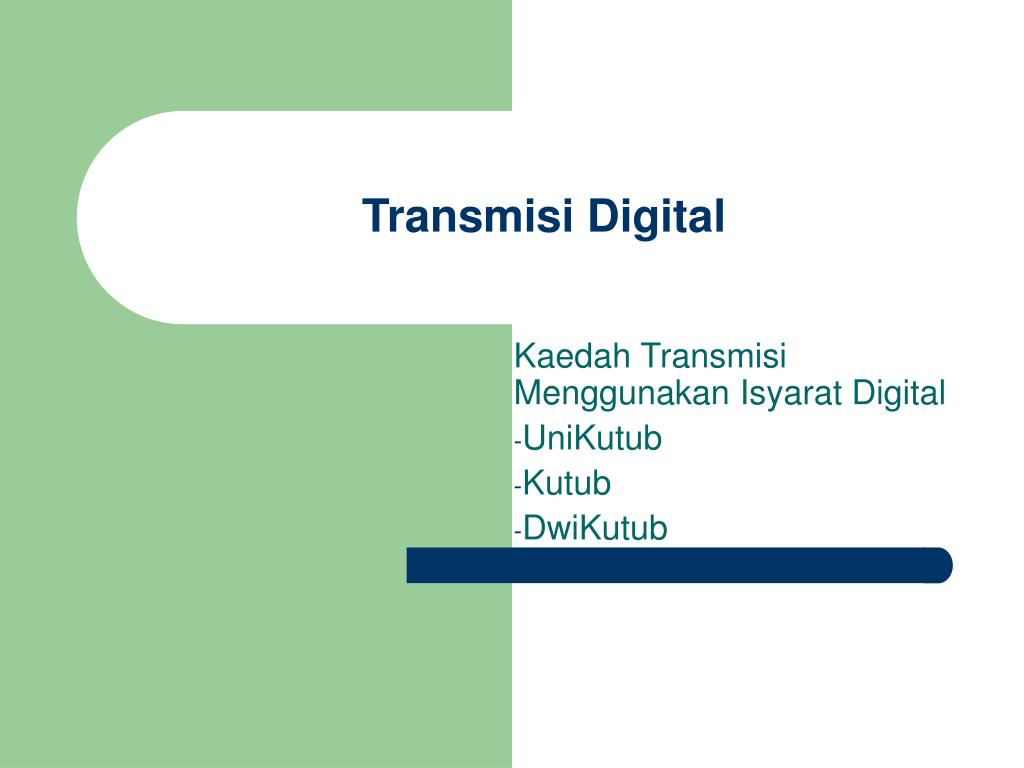 Transmisi Digital

Kaedah Transmisi Menggunakan Isyarat Digital
-UniKutub
-Kutub
-DwiKutub